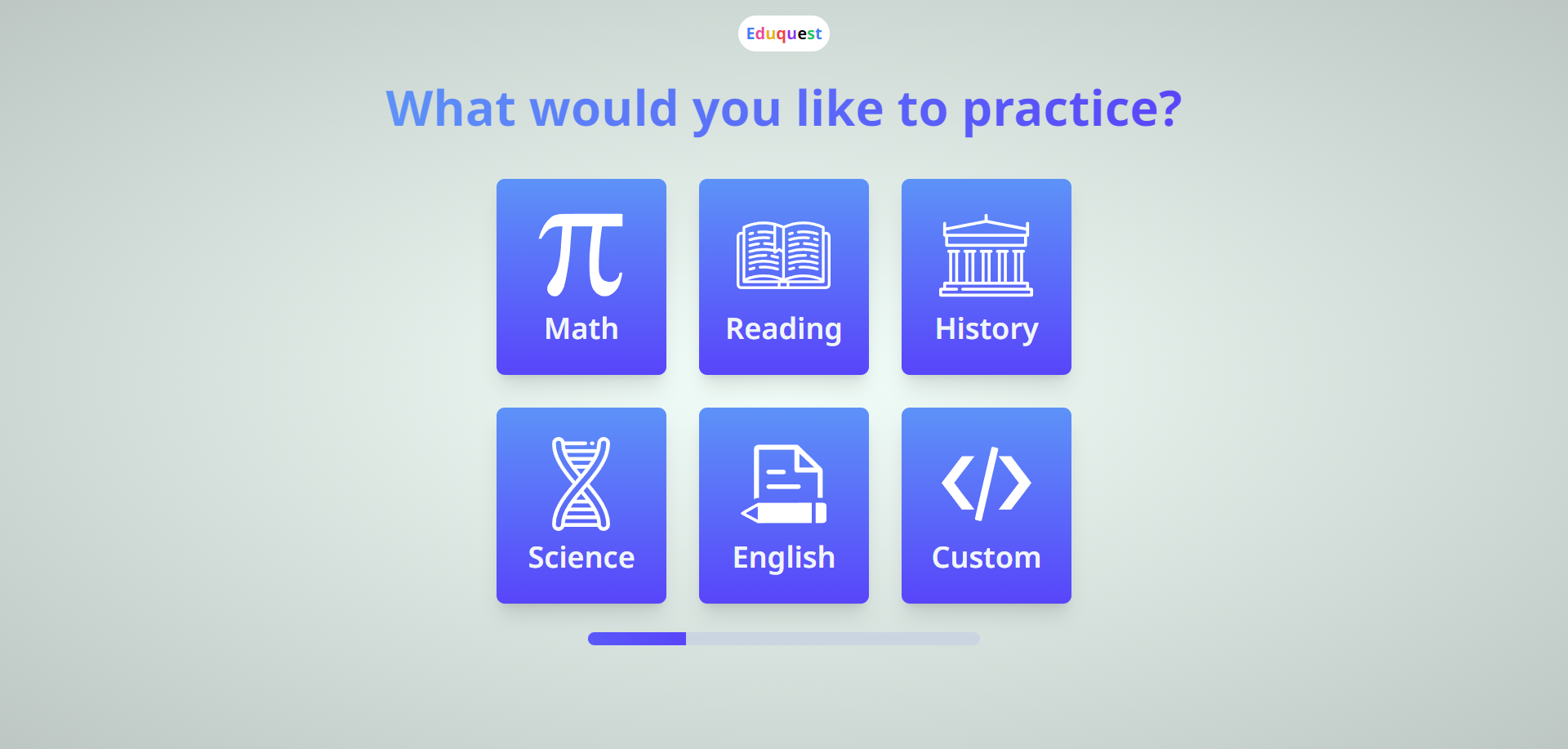 Eduquest

What would you like to practice?

Math

Reading

History

Science

English

Custom